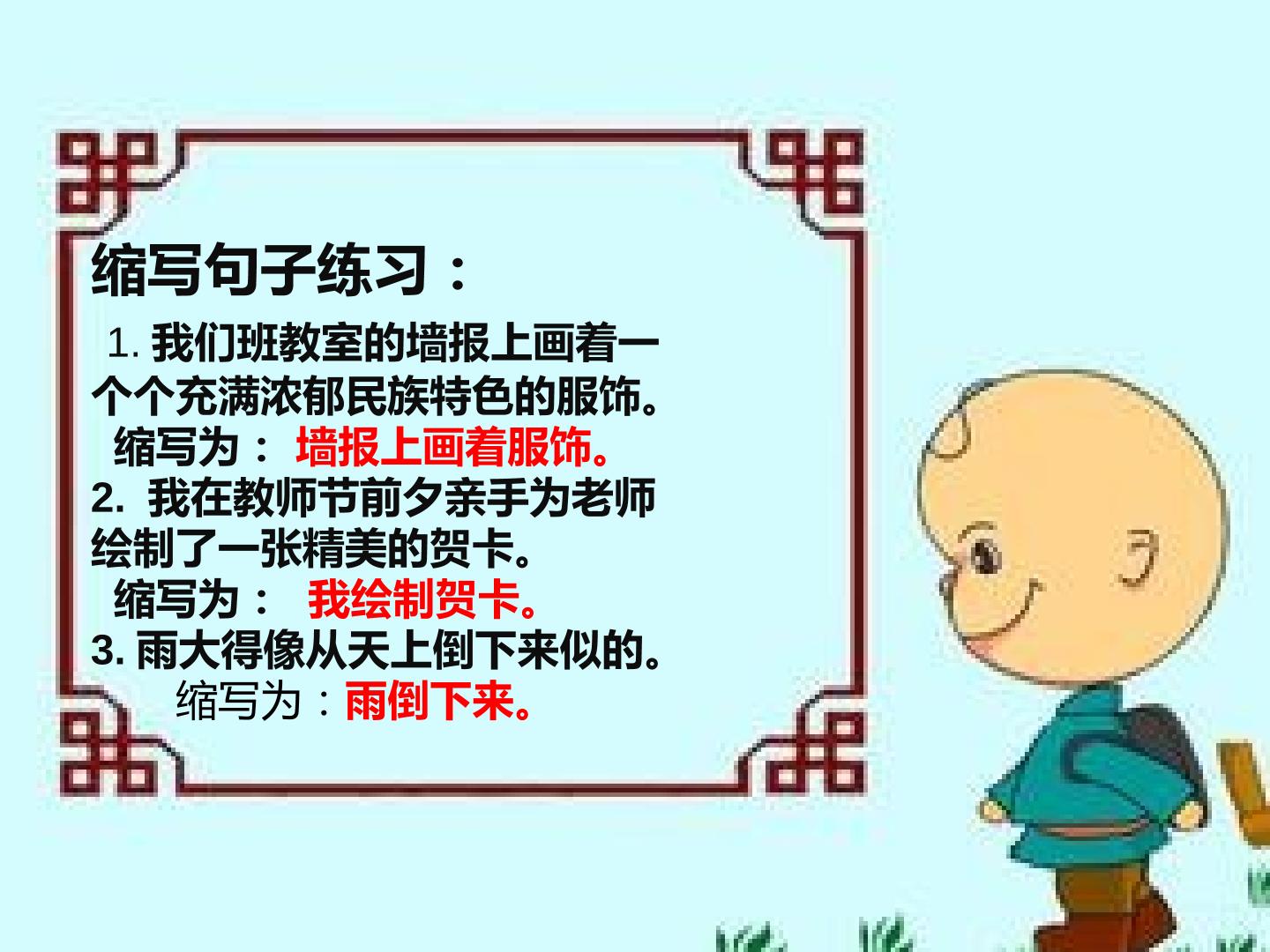 缩写句子练习：

1. 我们班教室的墙报上画着一个个充满浓郁民族特色的服饰。

缩写为： 墙报上画着服饰。

2. 我在教师节前夕亲手为老师绘制了一张精美的贺卡。

缩写为： 我绘制贺卡。

3. 雨大得像从天上倒下来似的。

缩写为：雨倒下来。